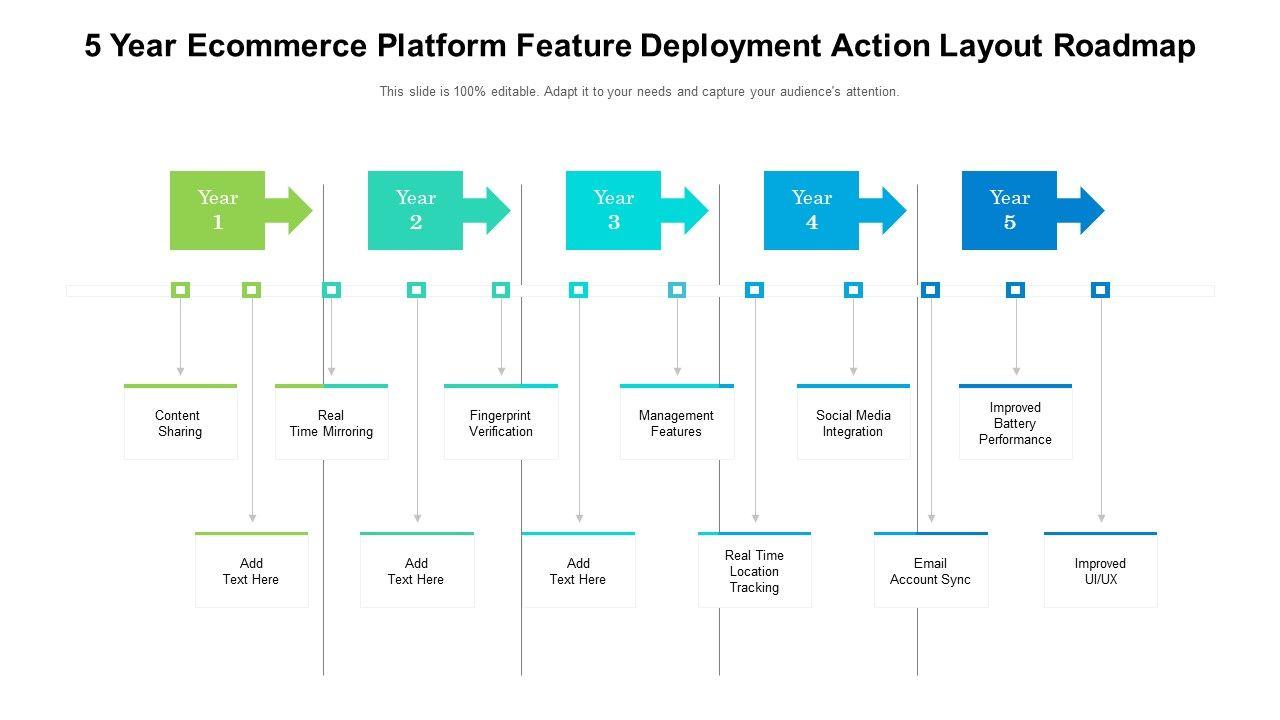 5 Year Ecommerce Platform Feature Deployment Action Layout Roadmap

This slide is 100% editable. Adapt it to your needs and capture your audience's attention.

Year 1

Year 2

Year 3

Year 4

Year 5

Content Sharing

Real Time Mirroring

Fingerprint Verification

Management Features

Social Media Integration

Improved Battery Performance

Add Text Here

Add Text Here

Add Text Here

Real Time Location Tracking

Email Account Sync

Improved UI/UX